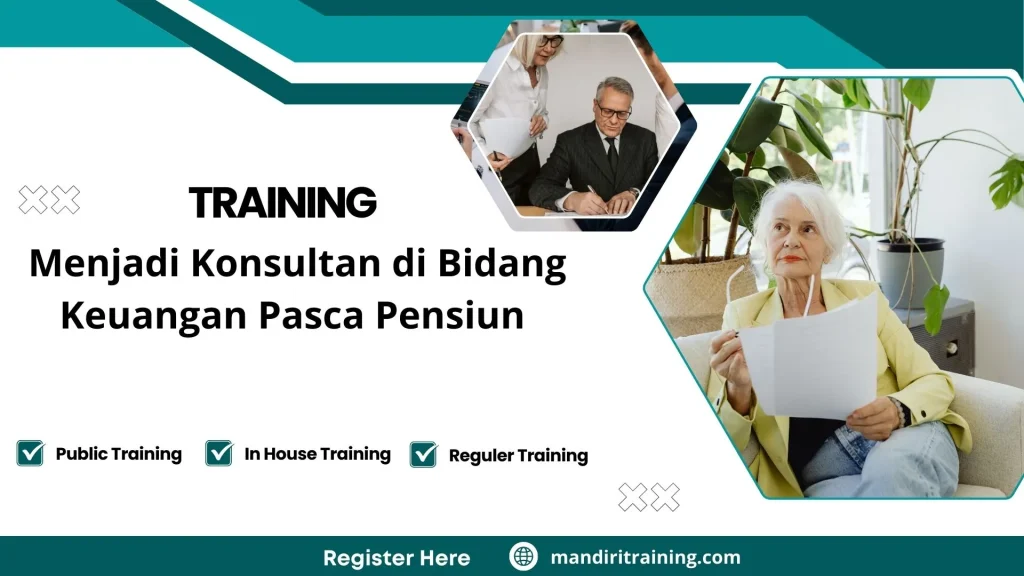 TRAINING

Menjadi Konsultan di Bidang Keuangan Pasca Pensiun

Public Training
In House Training
Reguler Training

Register Here
mandiritraining.com